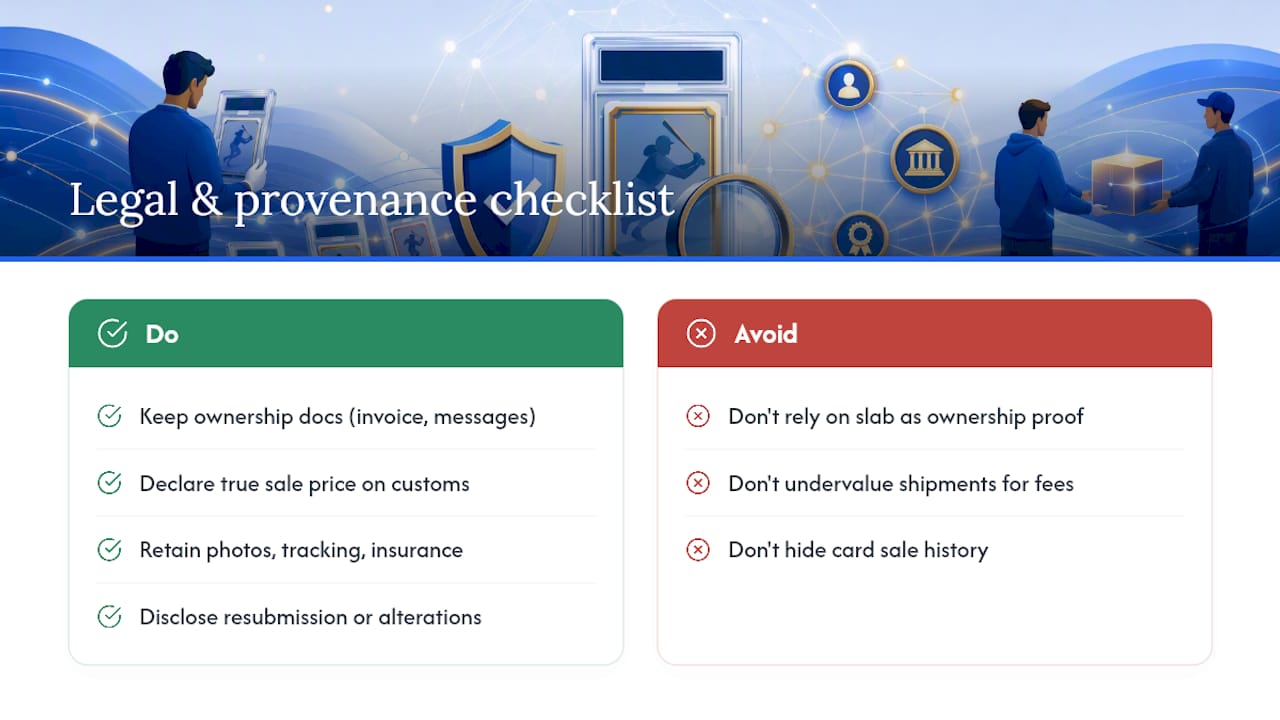 Legal & provenance checklist

Do

Keep ownership docs (invoice, messages)

Declare true sale price on customs

Retain photos, tracking, insurance

Disclose resubmission or alterations

Avoid

Don't rely on slab as ownership proof

Don't undervalue shipments for fees

Don't hide card sale history